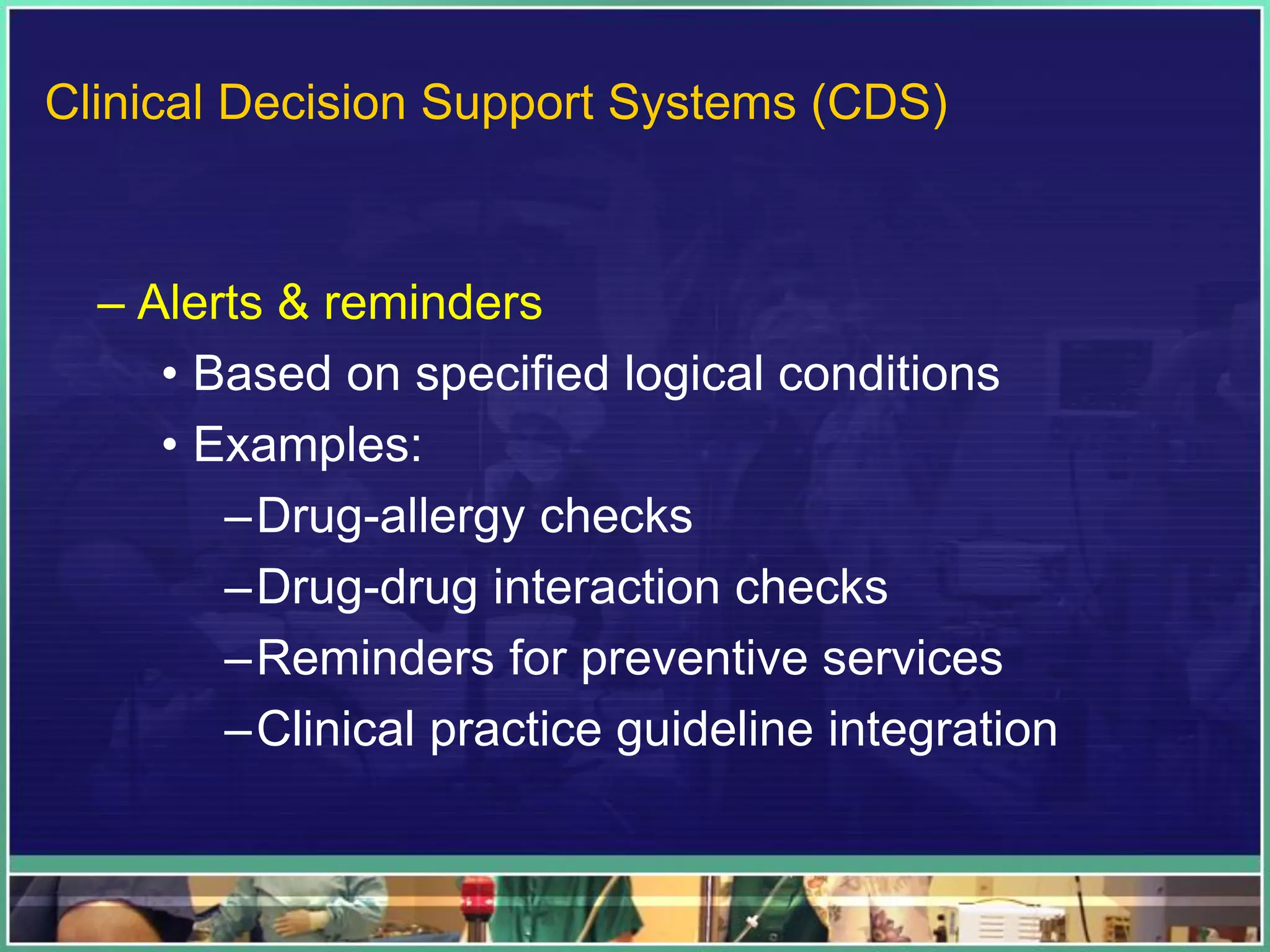 Clinical Decision Support Systems (CDS)

– Alerts & reminders

• Based on specified logical conditions

• Examples:

– Drug-allergy checks

– Drug-drug interaction checks

– Reminders for preventive services

– Clinical practice guideline integration